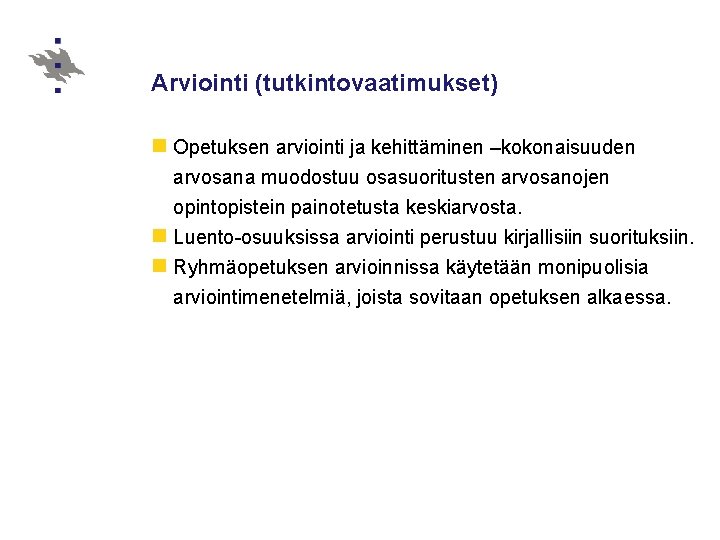 Arviointi (tutkintovaatimukset)

Opetuksen arviointi ja kehittäminen –kokonaisuuden arvosana muodostuu osasuoritusten arvosanojen opintopistein painotetusta keskiarvosta.

Luento-osuuksissa arviointi perustuu kirjallisiin suorituksiin.

Ryhmäopetuksen arvioinnissa käytetään monipuolisia arviointimenetelmiä, joista sovitaan opetuksen alkaessa.